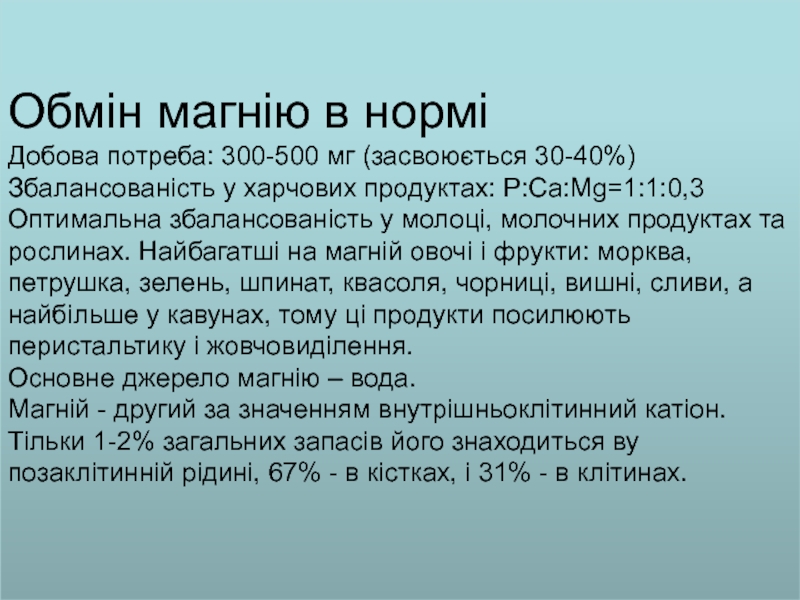 Обмін магнію в нормі

Добова потреба: 300-500 мг (засвоюється 30-40%)
Збалансованість у харчових продуктах: P:Ca:Mg=1:1:0,3
Оптимальна збалансованість у молоці, молочних продуктах та рослинах. Найбагатші на магній овочі і фрукти: морква, петрушка, зелень, шпинат, квасоля, чорниці, вишні, сливи, а найбільше у кавунах, тому ці продукти посилюють перистальтику і жовчовиділення.
Основне джерело магнію – вода.
Магній - другий за значенням внутрішньоклітинний катіон. Тільки 1-2% загальних запасів його знаходиться ву позаклітинній рідині, 67% - в кістках, і 31% - в клітинах.